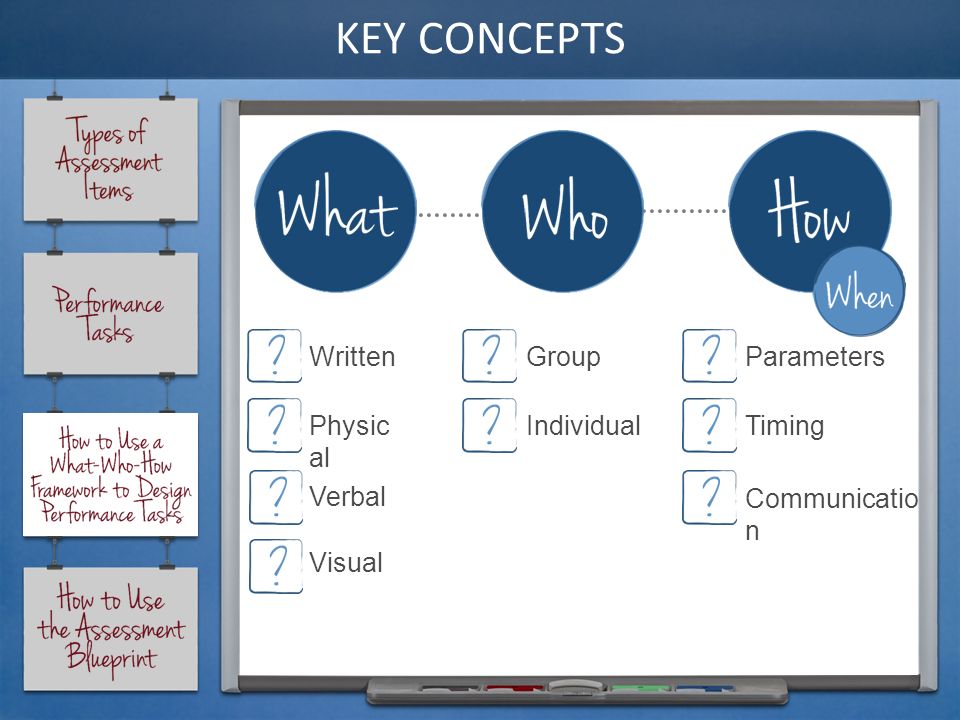 KEY CONCEPTS

Types of Assessment Items

Performance Tasks

How to Use a What-Who-How Framework to Design Performance Tasks

How to Use the Assessment Blueprint

What

Who

How

When

? Written

? Physical

? Verbal

? Visual

? Group

? Individual

? Parameters

? Timing

? Communication